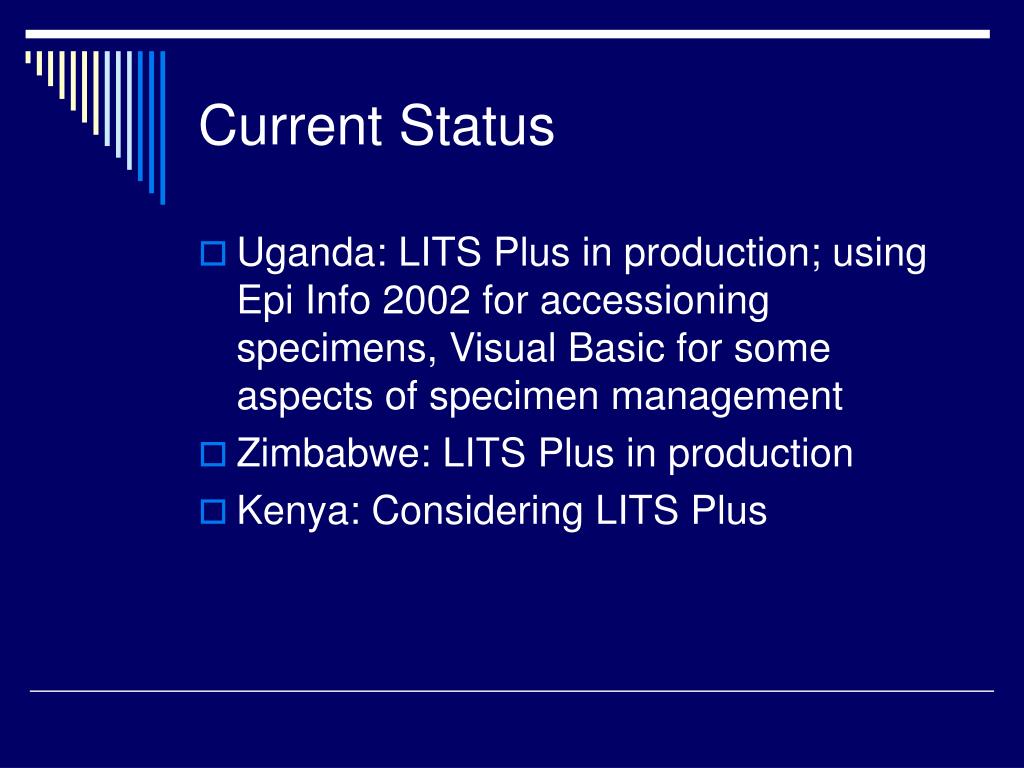 Current Status

Uganda: LITS Plus in production; using Epi Info 2002 for accessioning specimens, Visual Basic for some aspects of specimen management

Zimbabwe: LITS Plus in production

Kenya: Considering LITS Plus